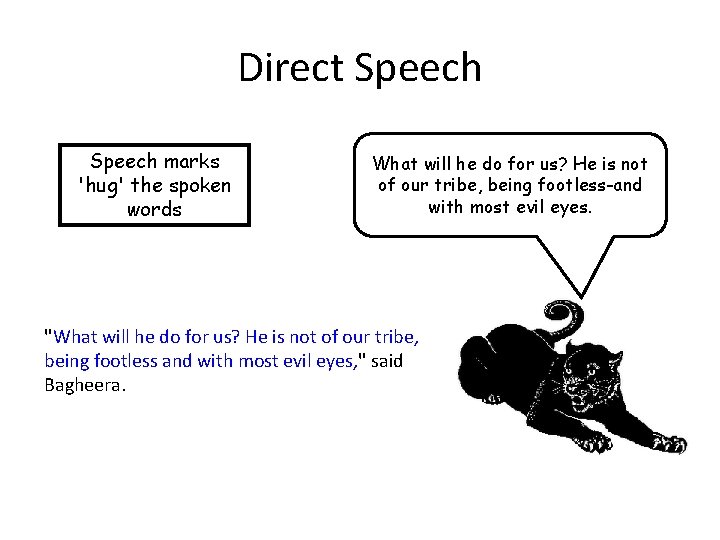 Direct Speech

Speech marks 'hug' the spoken words

What will he do for us? He is not of our tribe, being footless-and with most evil eyes.

"What will he do for us? He is not of our tribe, being footless and with most evil eyes," said Bagheera.